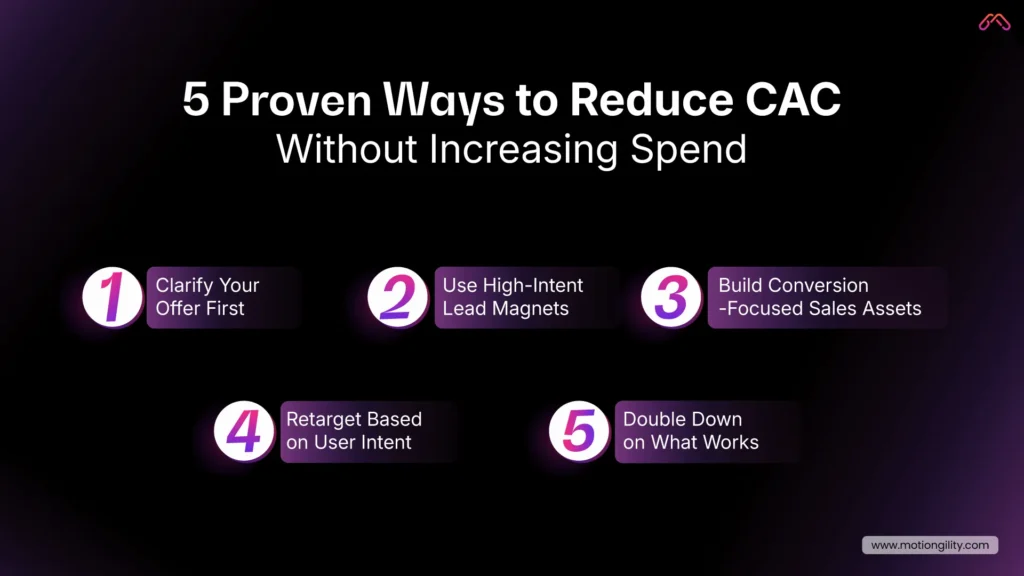 5 Proven Ways to Reduce CAC
Without Increasing Spend

1 Clarify Your Offer First

2 Use High-Intent Lead Magnets

3 Build Conversion -Focused Sales Assets

4 Retarget Based on User Intent

5 Double Down on What Works

www.motiongility.com